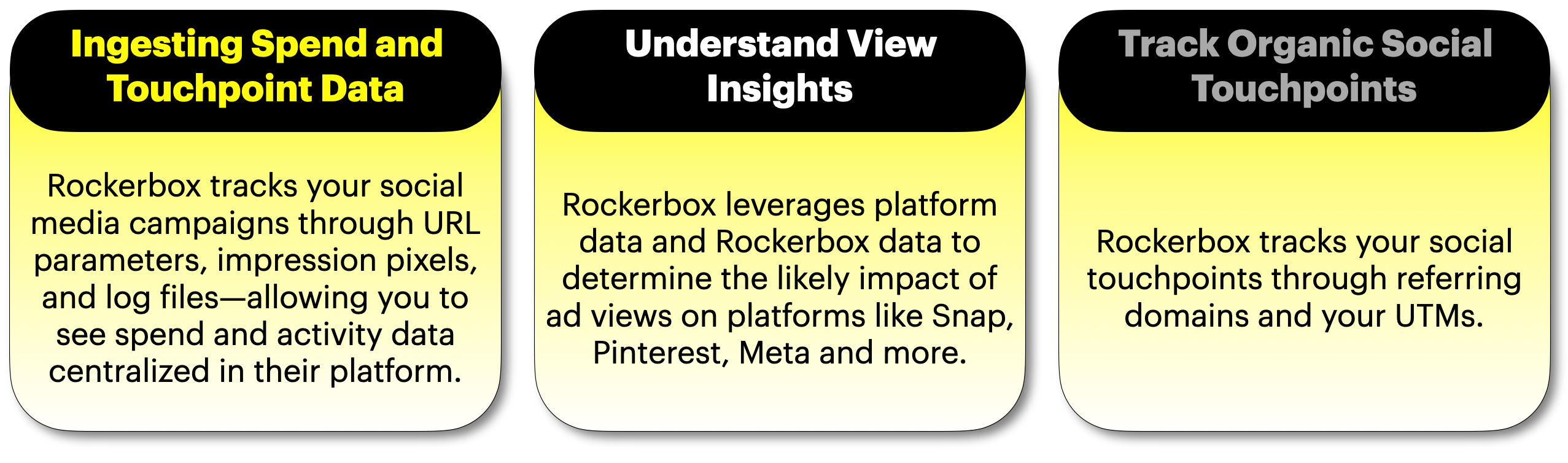 Ingesting Spend and Touchpoint Data

Rockerbox tracks your social media campaigns through URL parameters, impression pixels, and log files—allowing you to see spend and activity data centralized in their platform.

Understand View Insights

Rockerbox leverages platform data and Rockerbox data to determine the likely impact of ad views on platforms like Snap, Pinterest, Meta and more.

Track Organic Social Touchpoints

Rockerbox tracks your social touchpoints through referring domains and your UTMs.